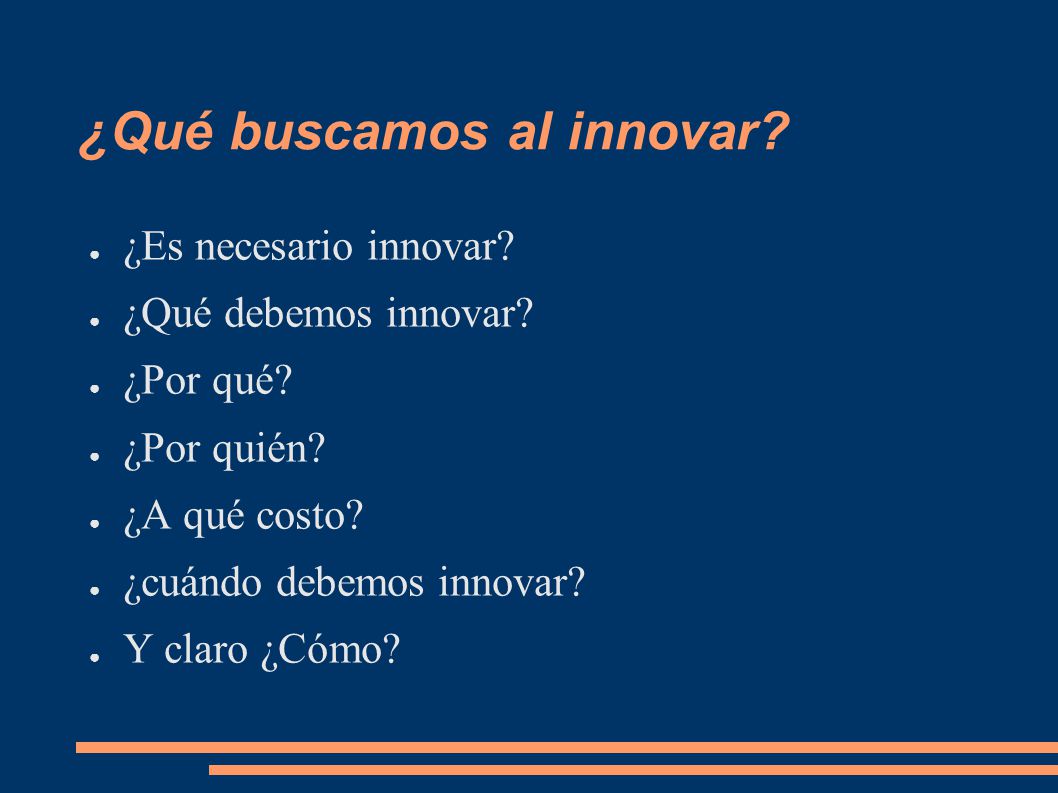 ¿Qué buscamos al innovar?

● ¿Es necesario innovar?
● ¿Qué debemos innovar?
● ¿Por qué?
● ¿Por quién?
● ¿A qué costo?
● ¿cuándo debemos innovar?
● Y claro ¿Cómo?